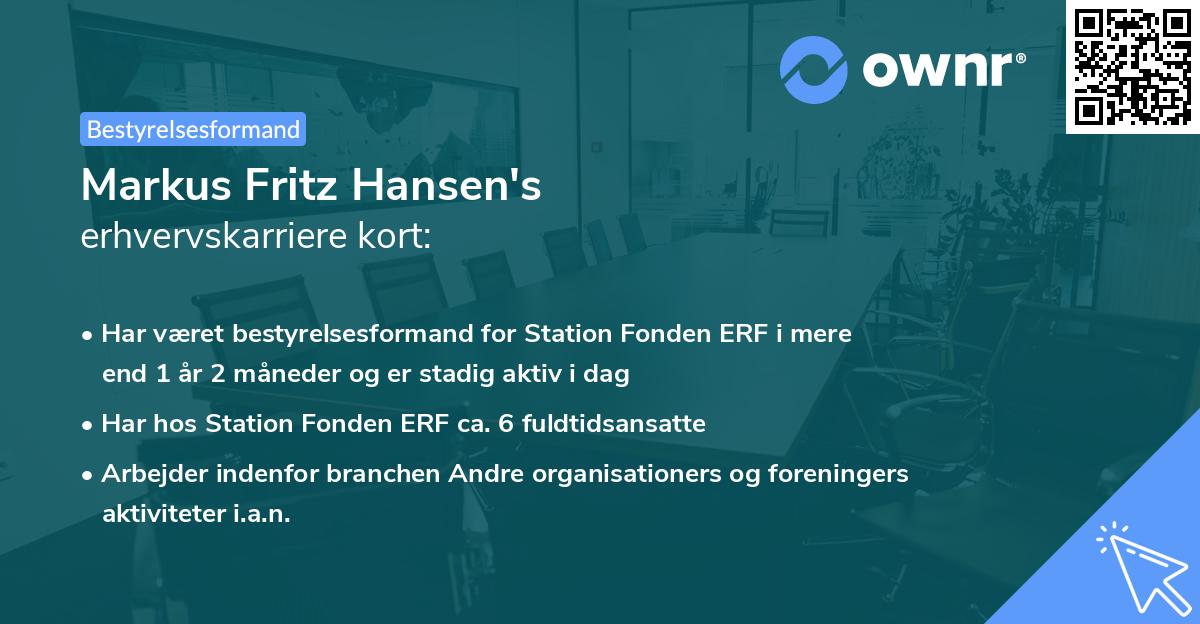 ownr®

Bestyrelsesformand

Markus Fritz Hansen's
erhvervskarriere kort:

• Har været bestyrelsesformand for Station Fonden ERF i mere end 1 år 2 måneder og er stadig aktiv i dag

• Har hos Station Fonden ERF ca. 6 fuldtidsansatte

• Arbejder indenfor branchen Andre organisationers og foreningers aktiviteter i.a.n.